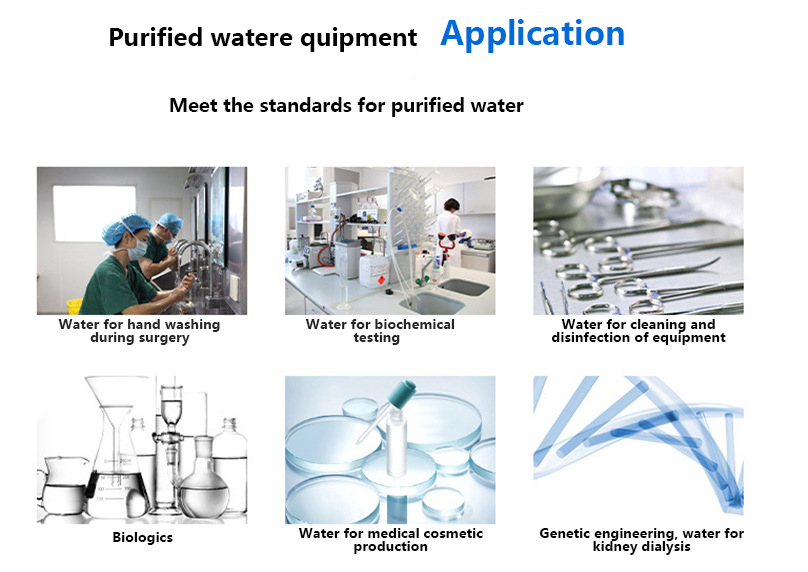 Purified watere quipment Application

Meet the standards for purified water

Water for hand washing during surgery

Water for biochemical testing

Water for cleaning and disinfection of equipment

Biologics

Water for medical cosmetic production

Genetic engineering, water for kidney dialysis